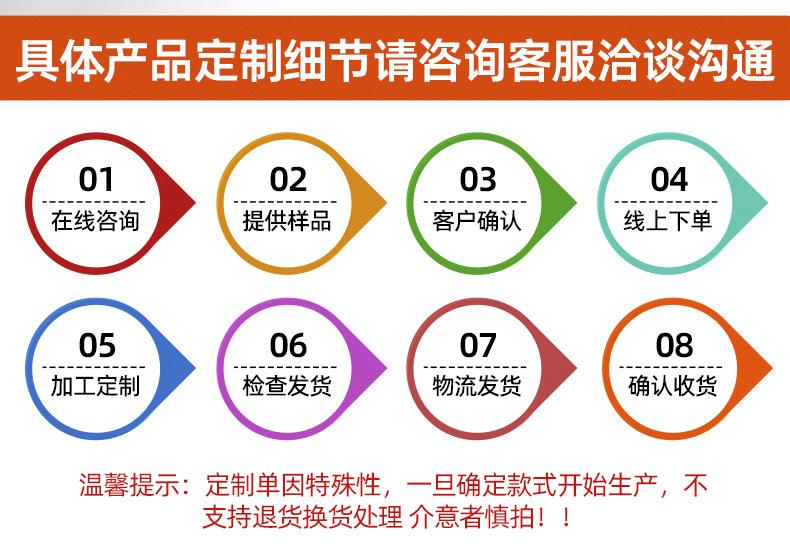 具体产品定制细节请咨询客服洽谈沟通

01
在线咨询

02
提供样品

03
客户确认

04
线上下单

05
加工定制

06
检查发货

07
物流发货

08
确认收货

温馨提示：定制单因特殊性，一旦确定款式开始生产，不支持退货换货处理 介意者慎拍！！